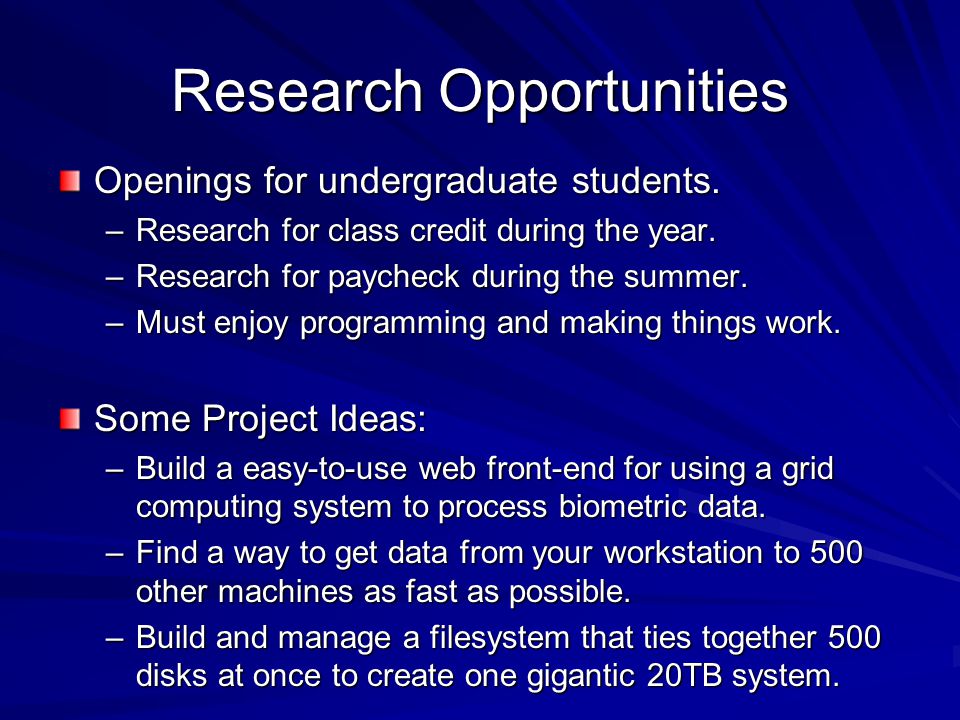 Research Opportunities

Openings for undergraduate students.

– Research for class credit during the year.
– Research for paycheck during the summer.
– Must enjoy programming and making things work.

Some Project Ideas:

– Build a easy-to-use web front-end for using a grid computing system to process biometric data.
– Find a way to get data from your workstation to 500 other machines as fast as possible.
– Build and manage a filesystem that ties together 500 disks at once to create one gigantic 20TB system.